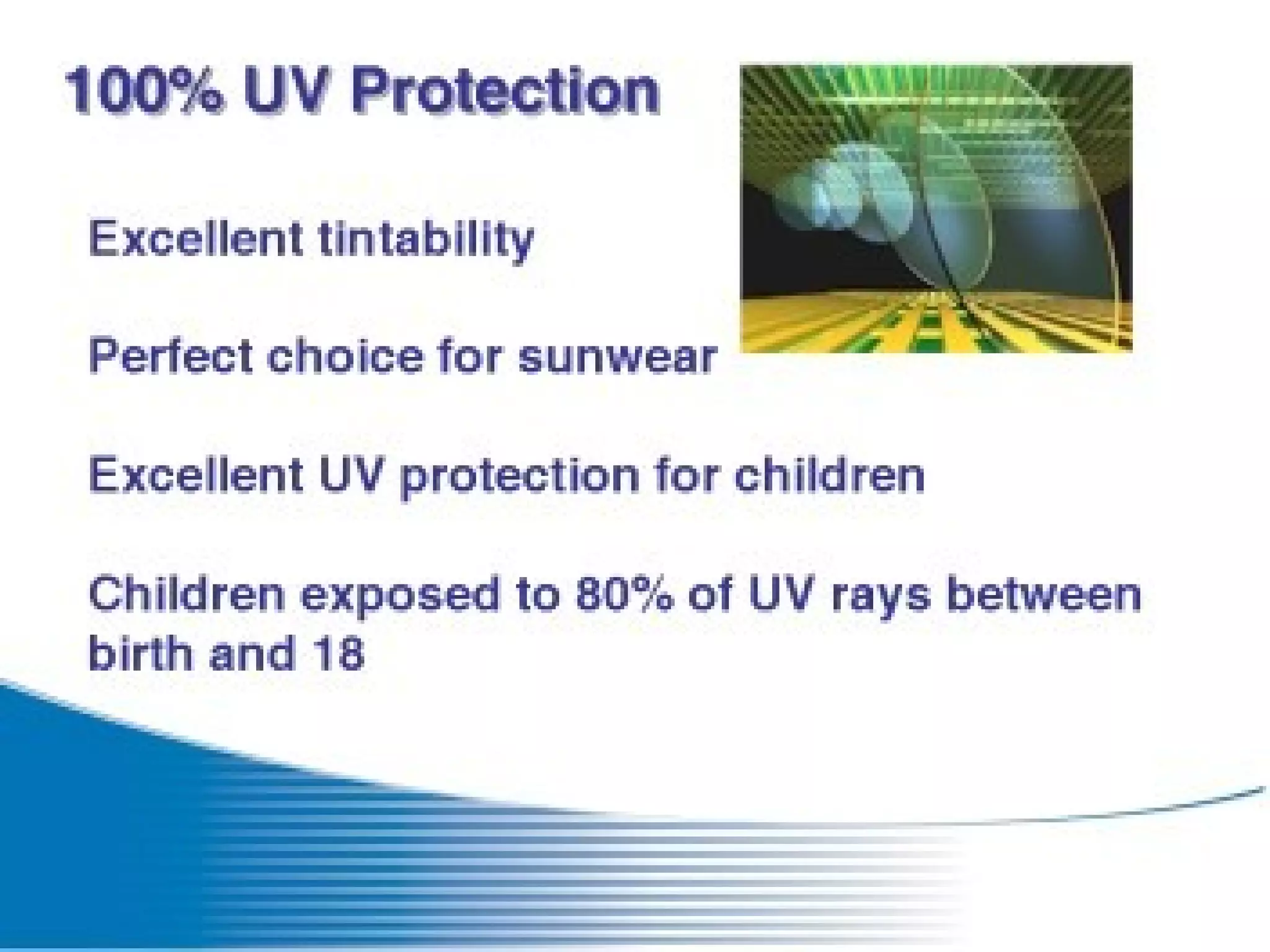 100% UV Protection

Excellent tintability

Perfect choice for sunwear

Excellent UV protection for children

Children exposed to 80% of UV rays between birth and 18